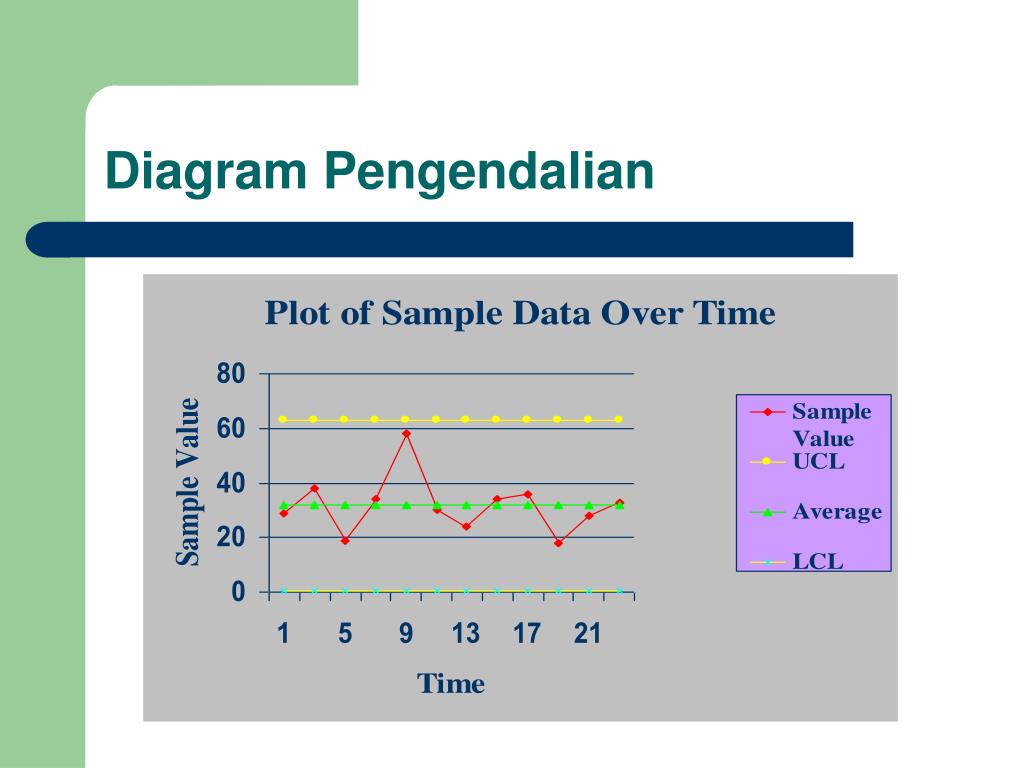 Diagram Pengendalian

Plot of Sample Data Over Time

Sample Value

80
60
40
20
0

1 5 9 13 17 21

Time

Sample Value
UCL
Average
LCL